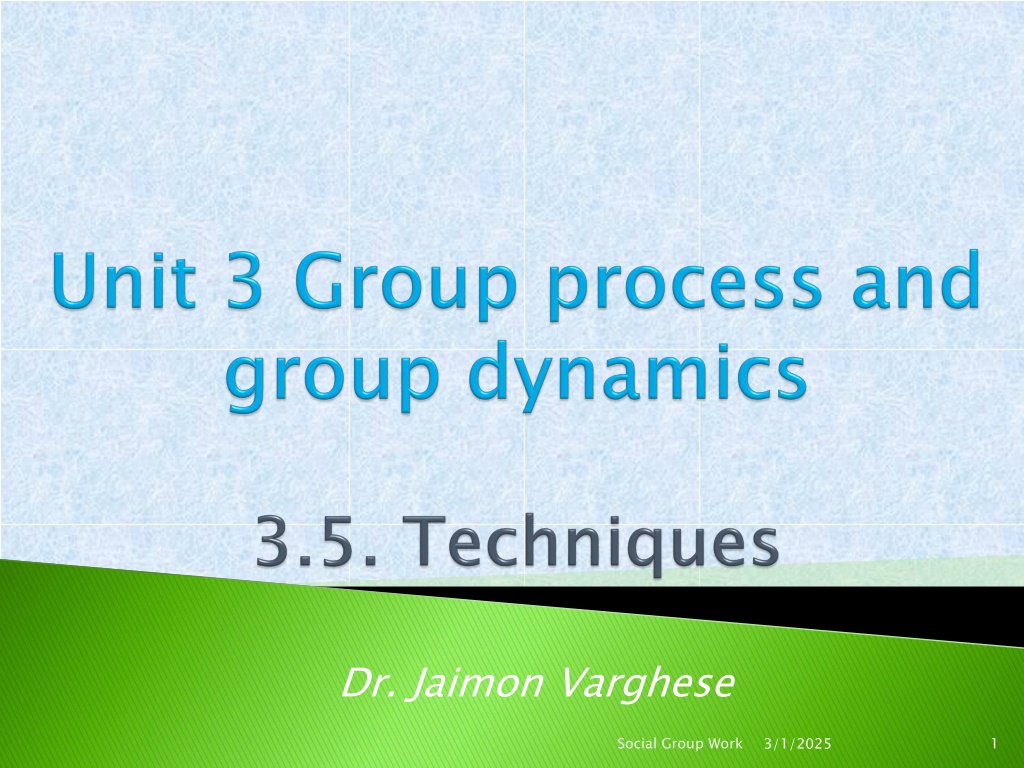 Unit 3 Group process and group dynamics

3.5. Techniques

Dr. Jaimon Varghese

Social Group Work 3/1/2025 1